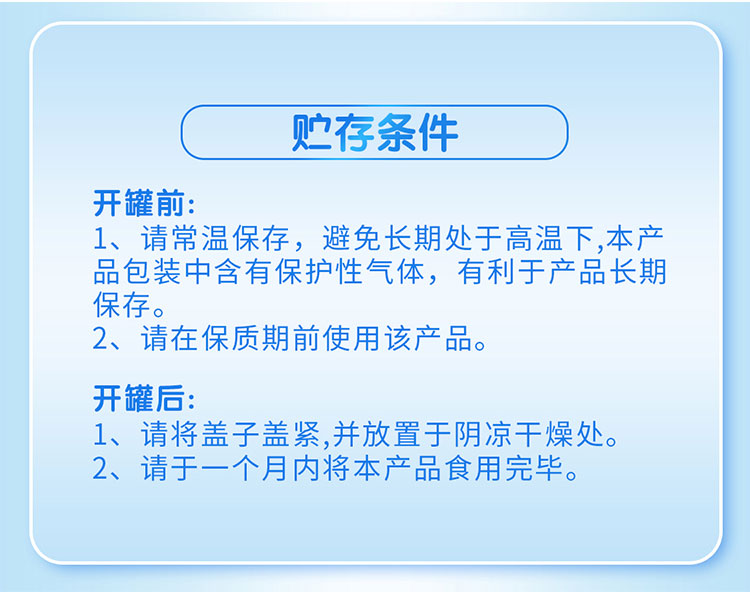 贮存条件

开罐前:
1、请常温保存，避免长期处于高温下,本产品包装中含有保护性气体，有利于产品长期保存。
2、请在保质期前使用该产品。

开罐后:
1、请将盖子盖紧,并放置于阴凉干燥处。
2、请于一个月内将本产品食用完毕。